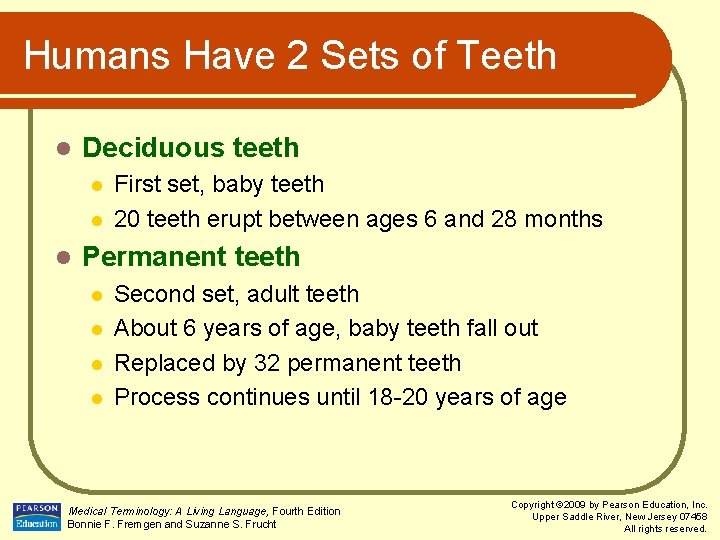 Humans Have 2 Sets of Teeth

- Deciduous teeth
  - First set, baby teeth
  - 20 teeth erupt between ages 6 and 28 months
- Permanent teeth
  - Second set, adult teeth
  - About 6 years of age, baby teeth fall out
  - Replaced by 32 permanent teeth
  - Process continues until 18-20 years of age

PEARSON Education

Medical Terminology: A Living Language, Fourth Edition
Bonnie F. Fremgen and Suzanne S. Frucht

Copyright ©2009 by Pearson Education, Inc.
Upper Saddle River, New Jersey 07458
All rights reserved.